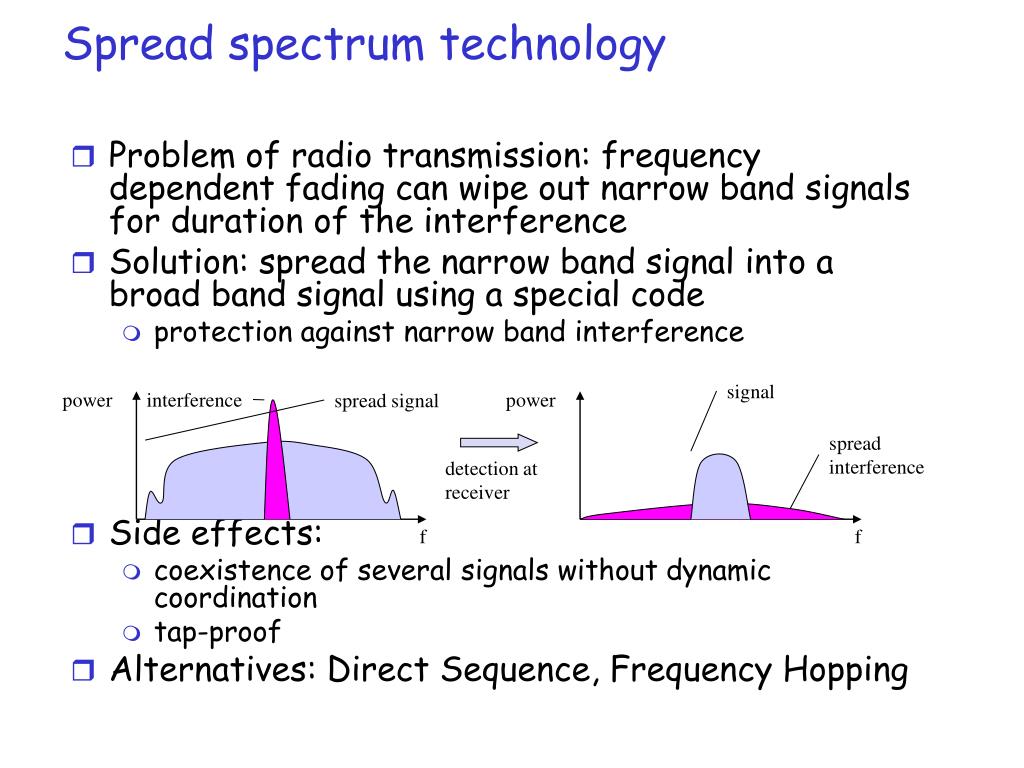 Spread spectrum technology

Problem of radio transmission: frequency dependent fading can wipe out narrow band signals for duration of the interference

Solution: spread the narrow band signal into a broad band signal using a special code

protection against narrow band interference

power

interference

spread signal

f

detection at receiver

power

signal

spread interference

f

Side effects:

coexistence of several signals without dynamic coordination

tap-proof

Alternatives: Direct Sequence, Frequency Hopping